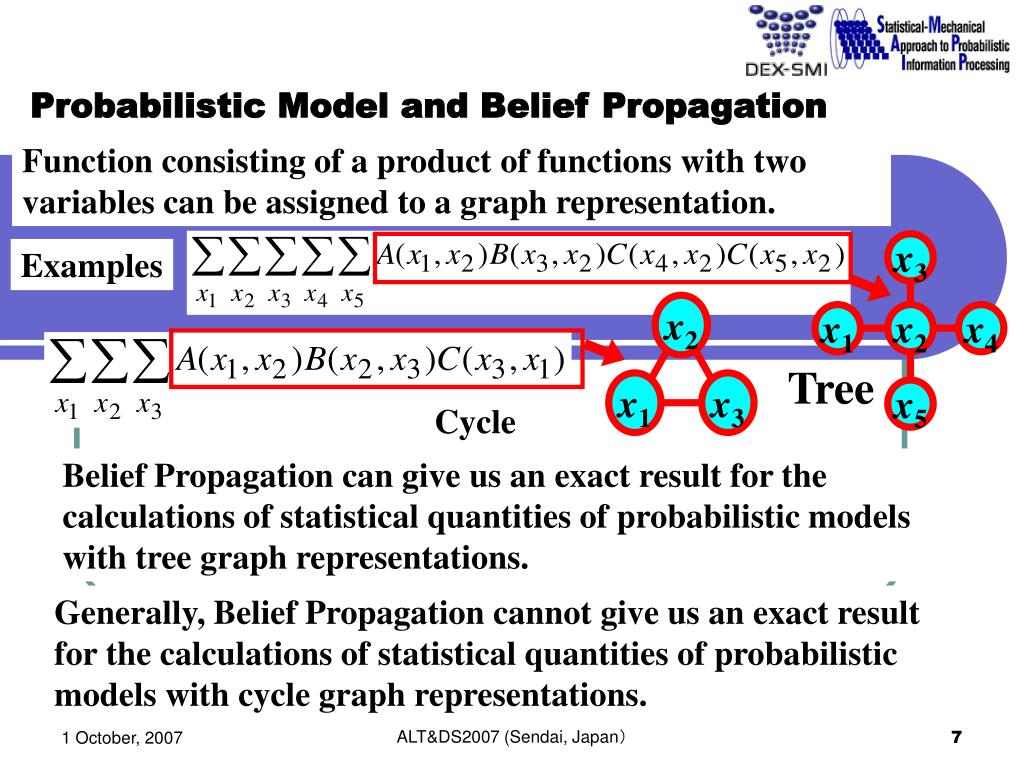 DEX-SMI

Statistical-Mechanical Approach to Probabilistic Information Processing

Probabilistic Model and Belief Propagation

Function consisting of a product of functions with two variables can be assigned to a graph representation.

Examples $\sum_{x_1}\sum_{x_2}\sum_{x_3}\sum_{x_4}\sum_{x_5} A(x_1,x_2)B(x_3,x_2)C(x_4,x_2)C(x_5,x_2)$

$x_3$ $x_1$ $x_2$ $x_4$ $x_5$

Tree

$\sum_{x_1}\sum_{x_2}\sum_{x_3} A(x_1,x_2)B(x_2,x_3)C(x_3,x_1)$

$x_2$ $x_1$ $x_3$

Cycle

Belief Propagation can give us an exact result for the calculations of statistical quantities of probabilistic models with tree graph representations.

Generally, Belief Propagation cannot give us an exact result for the calculations of statistical quantities of probabilistic models with cycle graph representations.

1 October, 2007

ALT&DS2007 (Sendai, Japan)

7